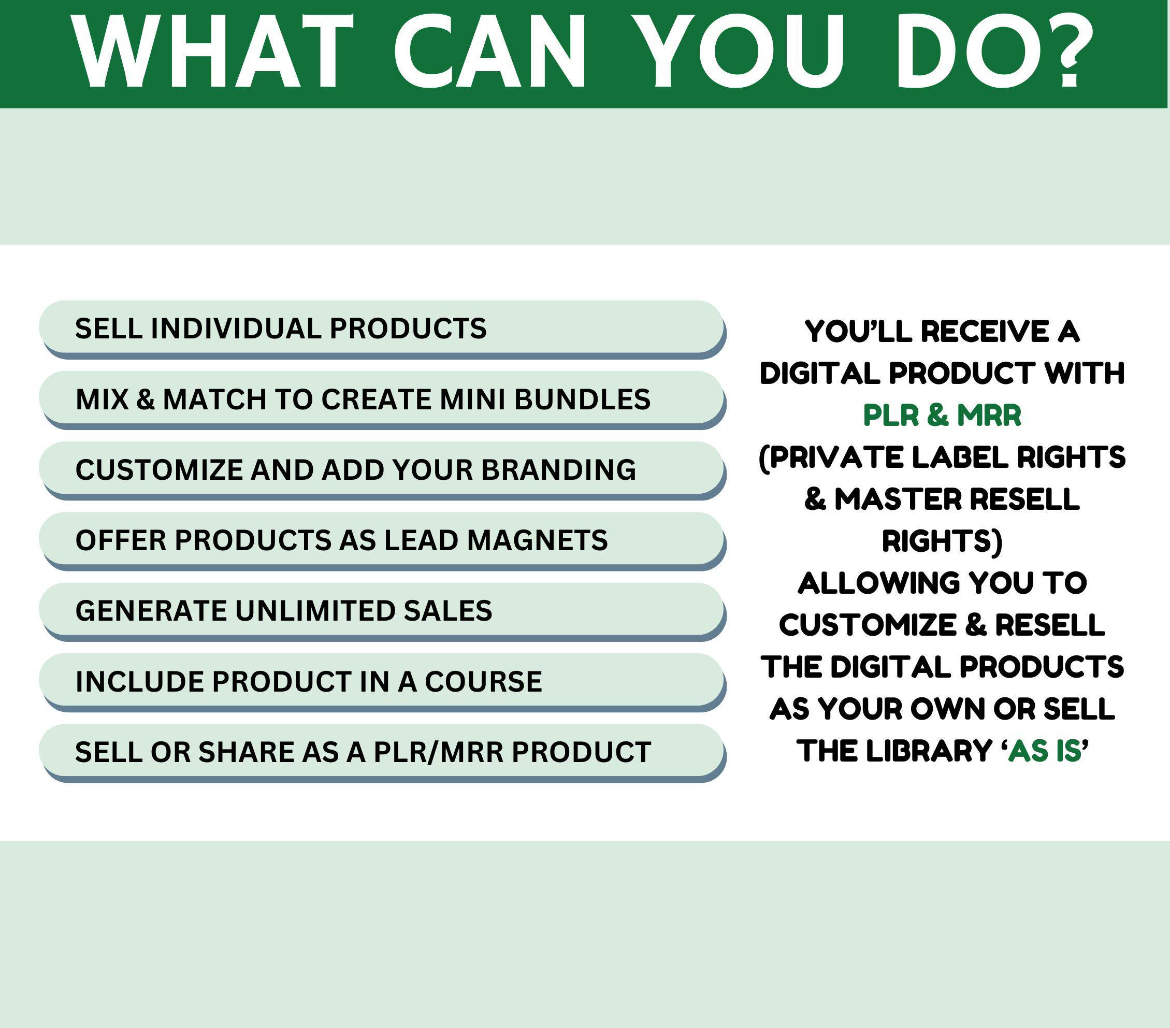 WHAT CAN YOU DO?

SELL INDIVIDUAL PRODUCTS

MIX & MATCH TO CREATE MINI BUNDLES

CUSTOMIZE AND ADD YOUR BRANDING

OFFER PRODUCTS AS LEAD MAGNETS

GENERATE UNLIMITED SALES

INCLUDE PRODUCT IN A COURSE

SELL OR SHARE AS A PLR/MRR PRODUCT

YOU'LL RECEIVE A DIGITAL PRODUCT WITH PLR & MRR (PRIVATE LABEL RIGHTS & MASTER RESELL RIGHTS) ALLOWING YOU TO CUSTOMIZE & RESELL THE DIGITAL PRODUCTS AS YOUR OWN OR SELL THE LIBRARY 'AS IS'